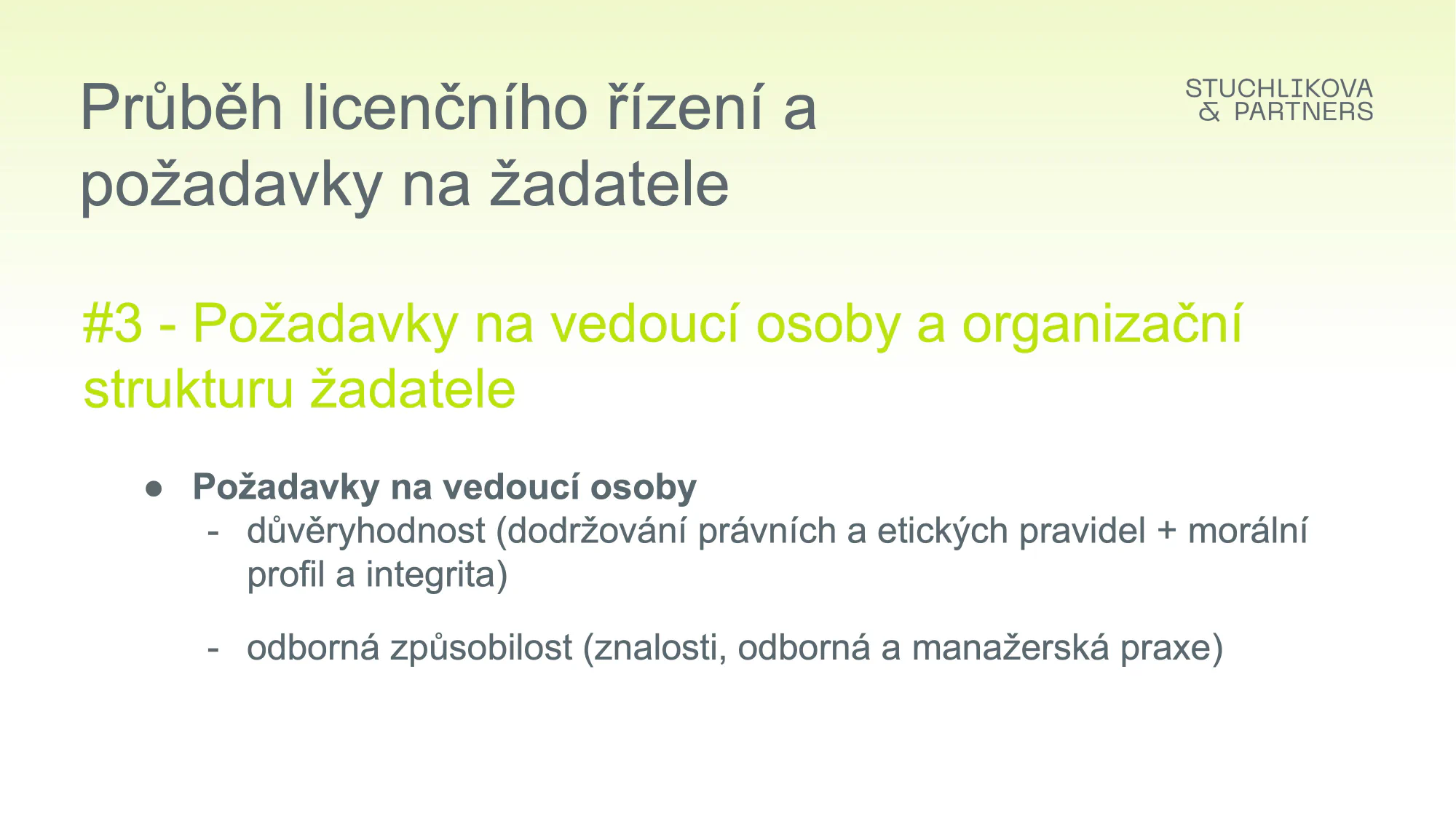 Průběh licenčního řízení a požadavky na žadatele

STUCHLIKOVA & PARTNERS

#3 - Požadavky na vedoucí osoby a organizační strukturu žadatele

● Požadavky na vedoucí osoby
- důvěryhodnost (dodržování právních a etických pravidel + morální profil a integrita)

- odborná způsobilost (znalosti, odborná a manažerská praxe)